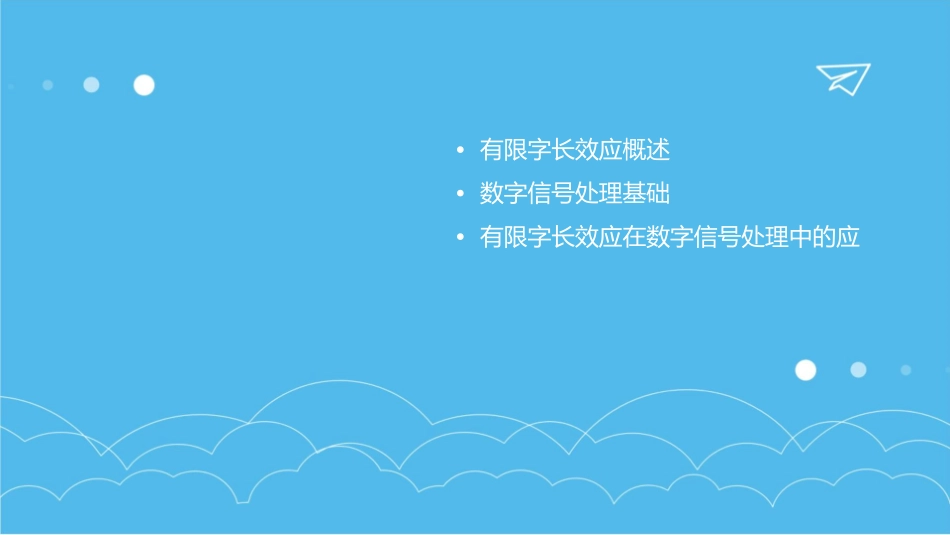 • 有限字长效应概述
• 数字信号处理基础
• 有限字长效应在数字信号处理中的应